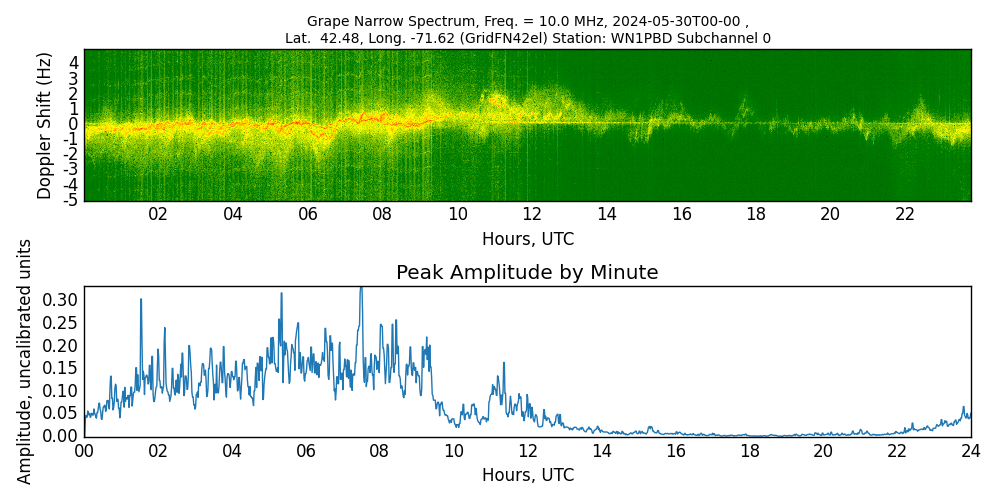 Grape Narrow Spectrum, Freq. = 10.0 MHz, 2024-05-30T00-00 ,
Lat. 42.48, Long. -71.62 (GridFN42el) Station: WN1PBD Subchannel 0

Doppler Shift (Hz)
4
3
2
1
0
-1
-2
-3
-4
-5

02 04 06 08 10 12 14 16 18 20 22
Hours, UTC

Peak Amplitude by Minute

Amplitude, uncalibrated units
0.30
0.25
0.20
0.15
0.10
0.05
0.00

00 02 04 06 08 10 12 14 16 18 20 22 24
Hours, UTC